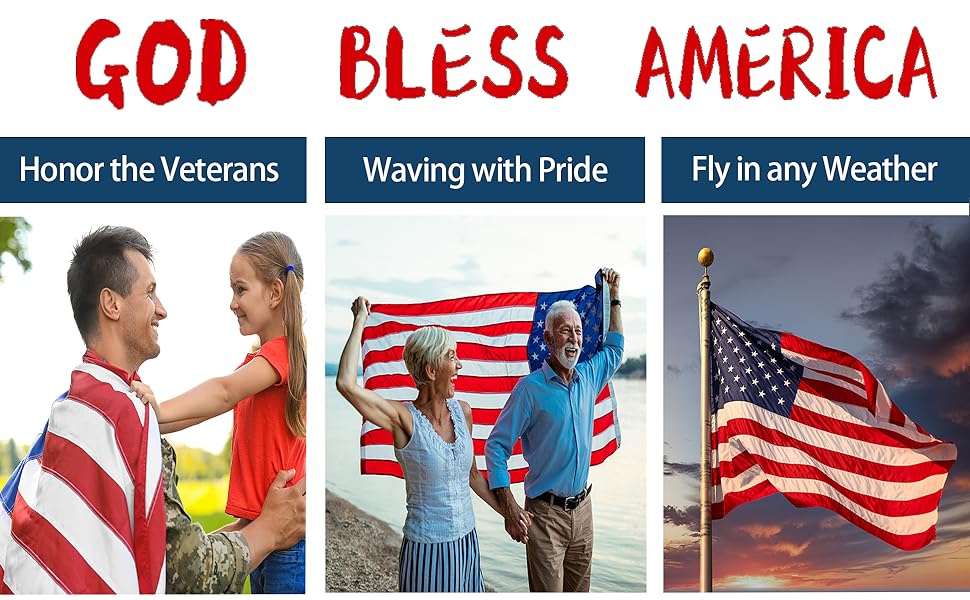 GOD BLESS AMERICA

Honor the Veterans

Waving with Pride

Fly in any Weather